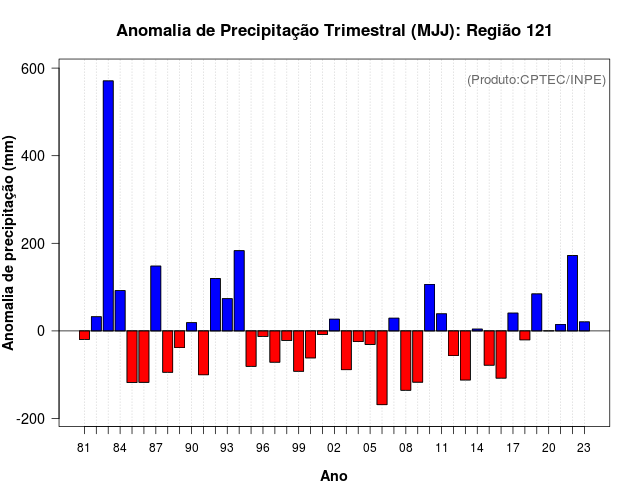 Anomalia de Precipitação Trimestral (MJJ): Região 121

(Produto:CPTEC/INPE)

Anomalia de precipitação (mm)

600
400
200
0
-200

81 84 87 90 93 96 99 02 05 08 11 14 17 20 23

Ano